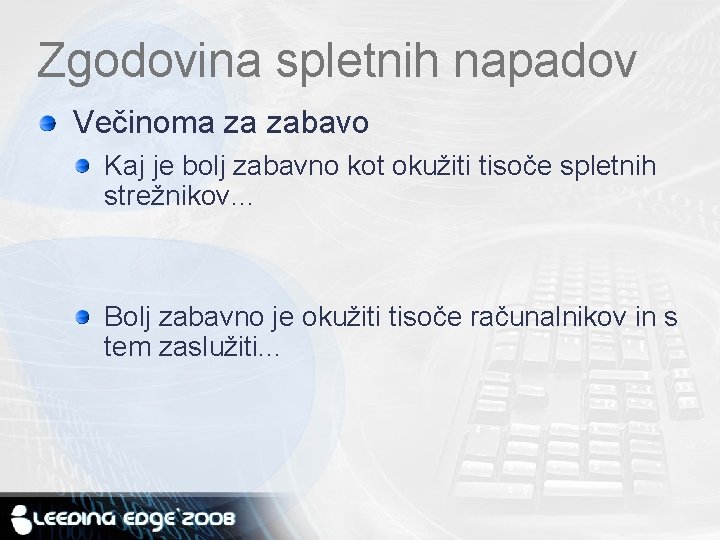 Zgodovina spletnih napadov

Večinoma za zabavo

Kaj je bolj zabavno kot okužiti tisoče spletnih strežnikov…

Bolj zabavno je okužiti tisoče računalnikov in s tem zaslužiti…

LEEDING EDGE`2008